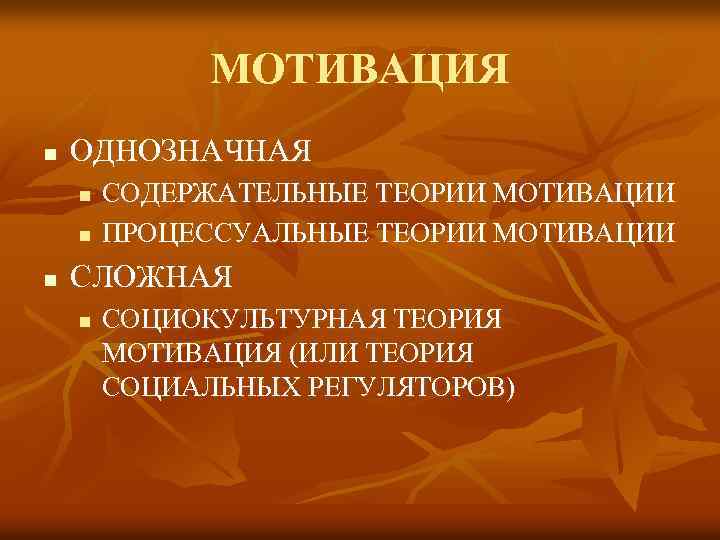 МОТИВАЦИЯ

- ОДНОЗНАЧНАЯ
  - СОДЕРЖАТЕЛЬНЫЕ ТЕОРИИ МОТИВАЦИИ
  - ПРОЦЕССУАЛЬНЫЕ ТЕОРИИ МОТИВАЦИИ
- СЛОЖНАЯ
  - СОЦИОКУЛЬТУРНАЯ ТЕОРИЯ МОТИВАЦИЯ (ИЛИ ТЕОРИЯ СОЦИАЛЬНЫХ РЕГУЛЯТОРОВ)